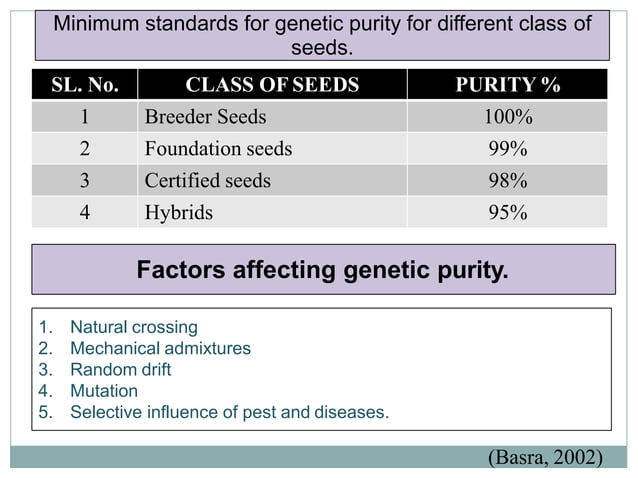 Minimum standards for genetic purity for different class of seeds.

| SL. No. | CLASS OF SEEDS | PURITY % |
|---|---|---|
| 1 | Breeder Seeds | 100% |
| 2 | Foundation seeds | 99% |
| 3 | Certified seeds | 98% |
| 4 | Hybrids | 95% |

Factors affecting genetic purity.

1. Natural crossing
2. Mechanical admixtures
3. Random drift
4. Mutation
5. Selective influence of pest and diseases.

(Basra, 2002)